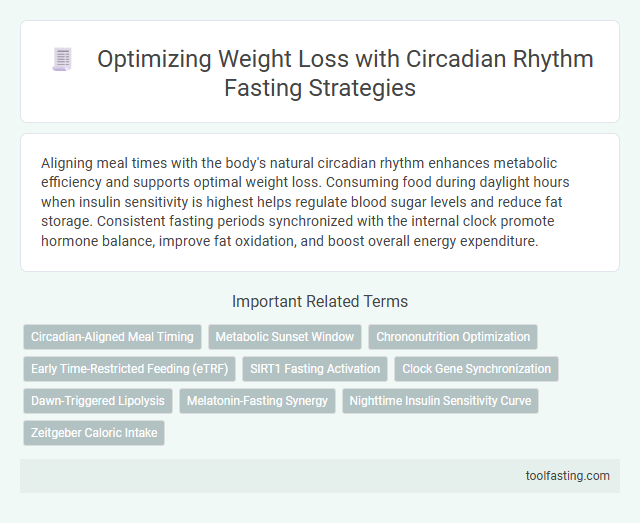 Optimizing Weight Loss with Circadian Rhythm Fasting Strategies

Aligning meal times with the body's natural circadian rhythm enhances metabolic efficiency and supports optimal weight loss. Consuming food during daylight hours when insulin sensitivity is highest helps regulate blood sugar levels and reduce fat storage. Consistent fasting periods synchronized with the internal clock promote hormone balance, improve fat oxidation, and boost overall energy expenditure.

Important Related Terms

Circadian-Aligned Meal Timing
Metabolic Sunset Window
Chrononutrition Optimization
Early Time-Restricted Feeding (eTRF)
SIRT1 Fasting Activation
Clock Gene Synchronization
Dawn-Triggered Lipolysis
Melatonin-Fasting Synergy
Nighttime Insulin Sensitivity Curve
Zeitgeber Caloric Intake

toolfasting.com